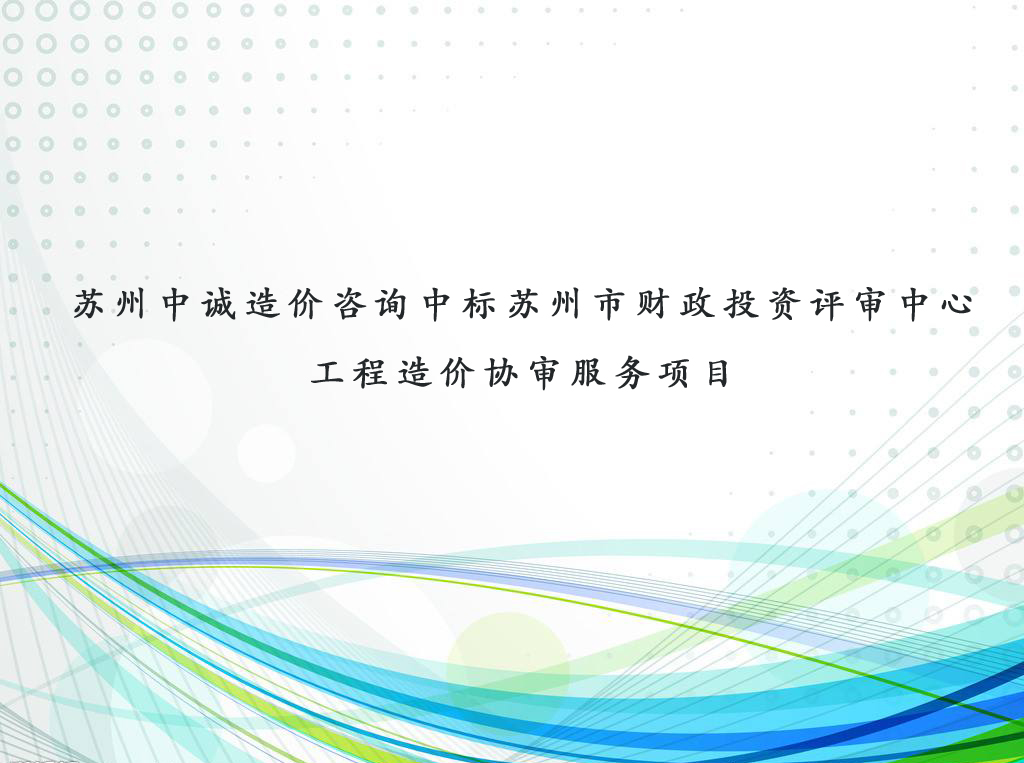 苏州中诚造价咨询中标苏州市财政投资评审中心

工程造价协审服务项目